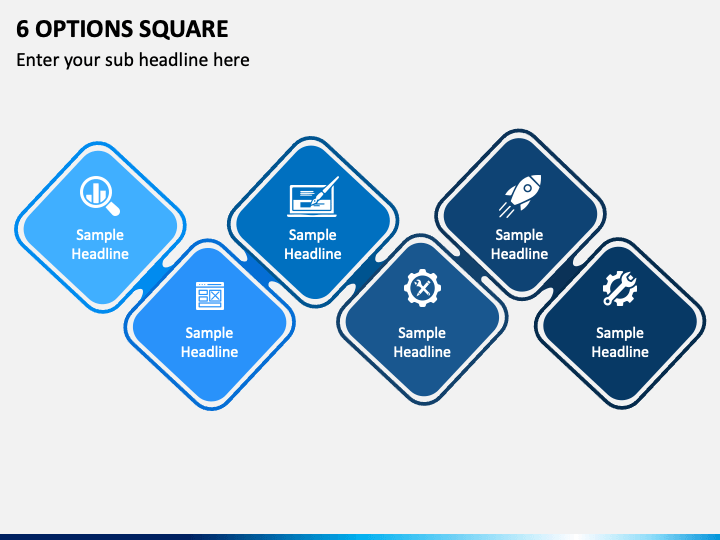 6 OPTIONS SQUARE

Enter your sub headline here

Sample Headline

Sample Headline

Sample Headline

Sample Headline

Sample Headline

Sample Headline